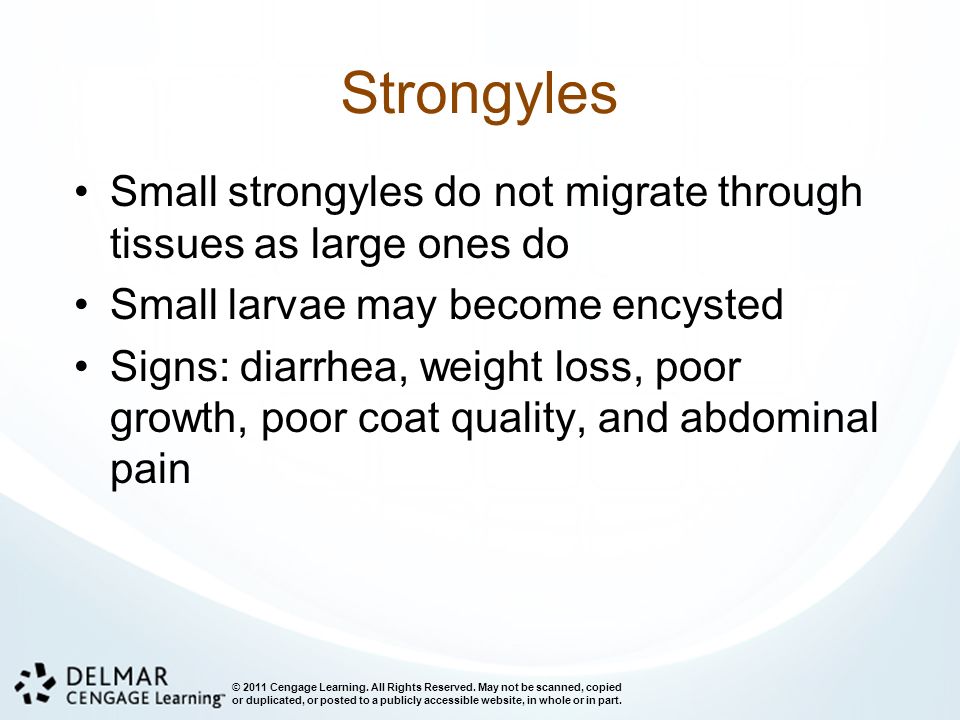 Strongyles

• Small strongyles do not migrate through tissues as large ones do
• Small larvae may become encysted
• Signs: diarrhea, weight loss, poor growth, poor coat quality, and abdominal pain

DELMAR
CENGAGE Learning™

© 2011 Cengage Learning. All Rights Reserved. May not be scanned, copied or duplicated, or posted to a publicly accessible website, in whole or in part.